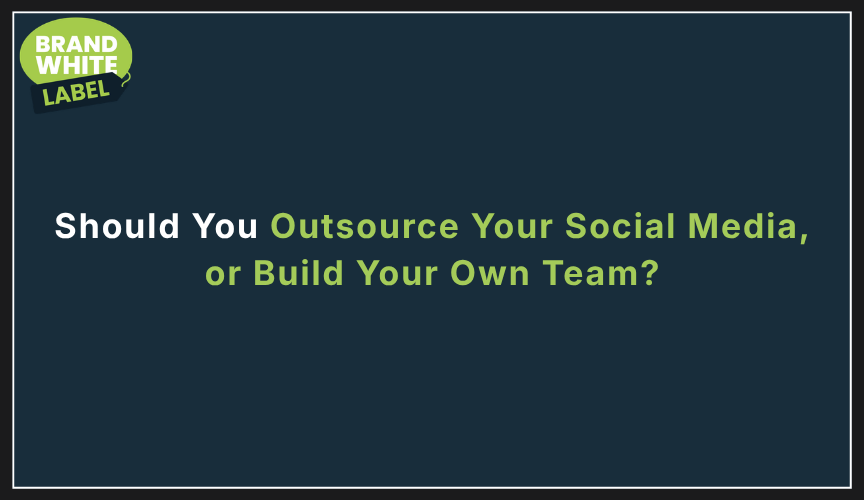 BRAND WHITE LABEL

Should You Outsource Your Social Media, or Build Your Own Team?